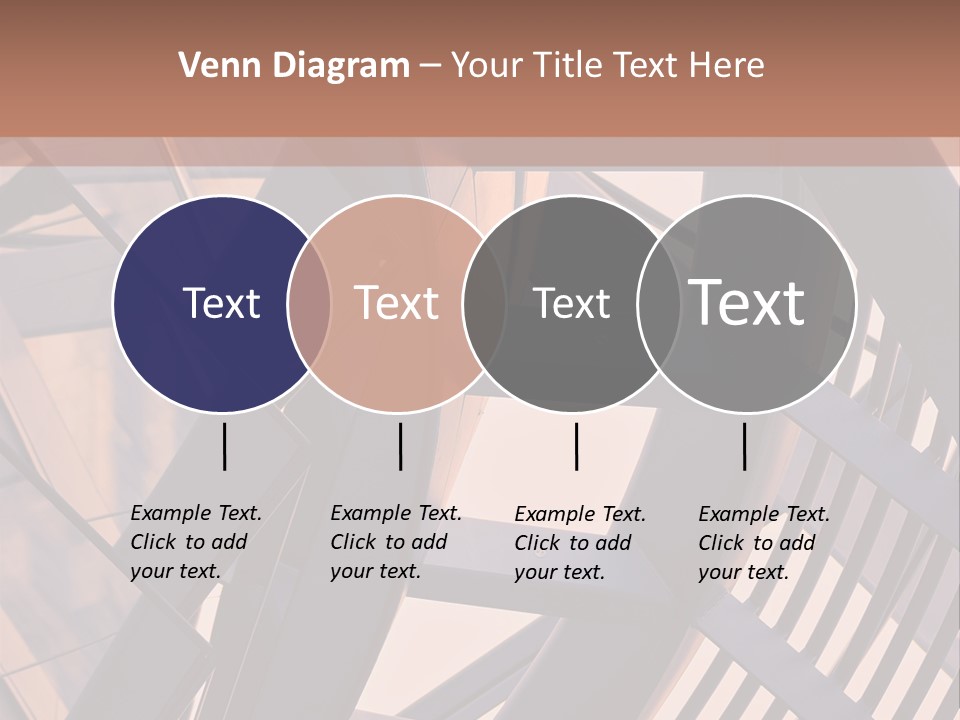 Venn Diagram – Your Title Text Here

Text

Text

Text

Text

Example Text. Click to add your text.

Example Text. Click to add your text.

Example Text. Click to add your text.

Example Text. Click to add your text.